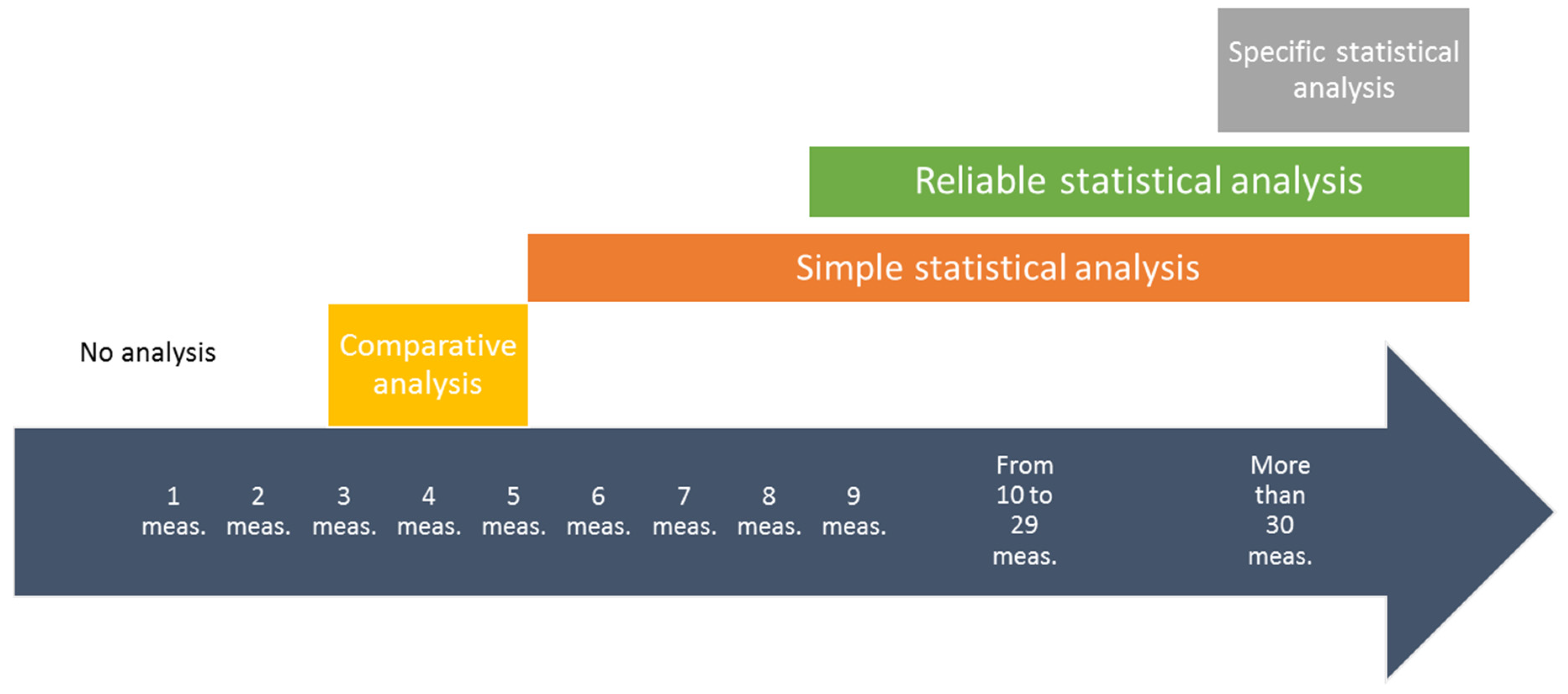 Specific statistical analysis

Reliable statistical analysis

Simple statistical analysis

No analysis

Comparative analysis

1 meas. 2 meas. 3 meas. 4 meas. 5 meas. 6 meas. 7 meas. 8 meas. 9 meas. From 10 to 29 meas. More than 30 meas.